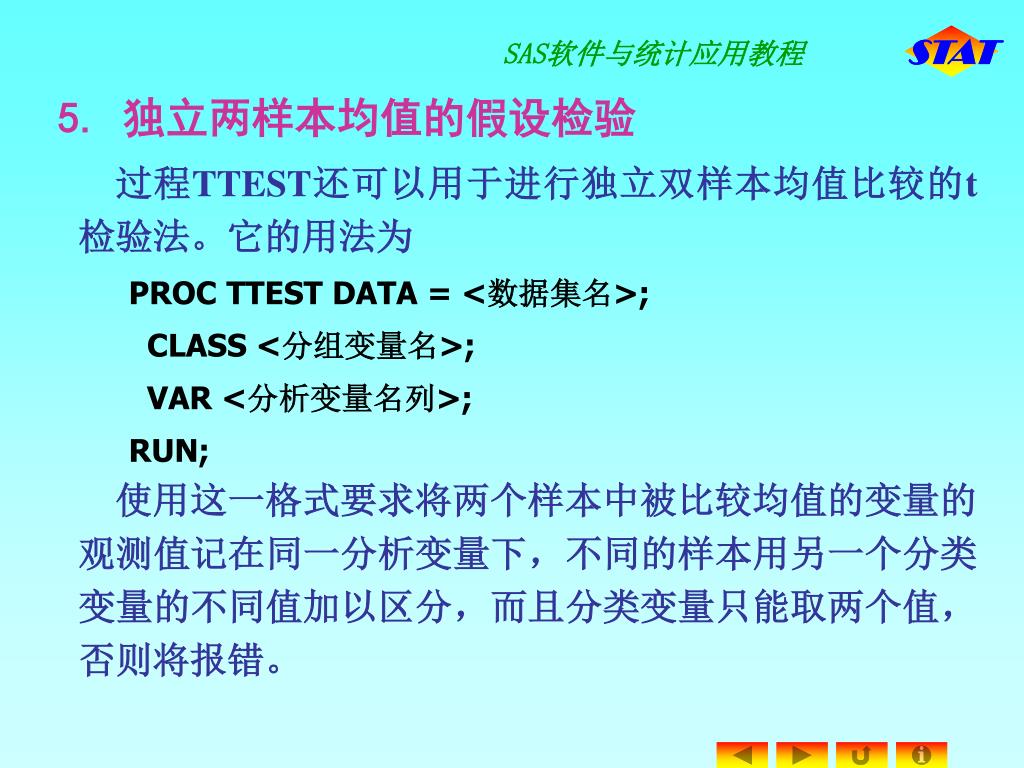 SAS软件与统计应用教程

STAT

5. 独立两样本均值的假设检验

过程TTEST还可以用于进行独立双样本均值比较的t检验法。它的用法为

PROC TTEST DATA = <数据集名>;

CLASS <分组变量名>;

VAR <分析变量名列>;

RUN;

使用这一格式要求将两个样本中被比较均值的变量的观测值记在同一分析变量下，不同的样本用另一个分类变量的不同值加以区分，而且分类变量只能取两个值，否则将报错。